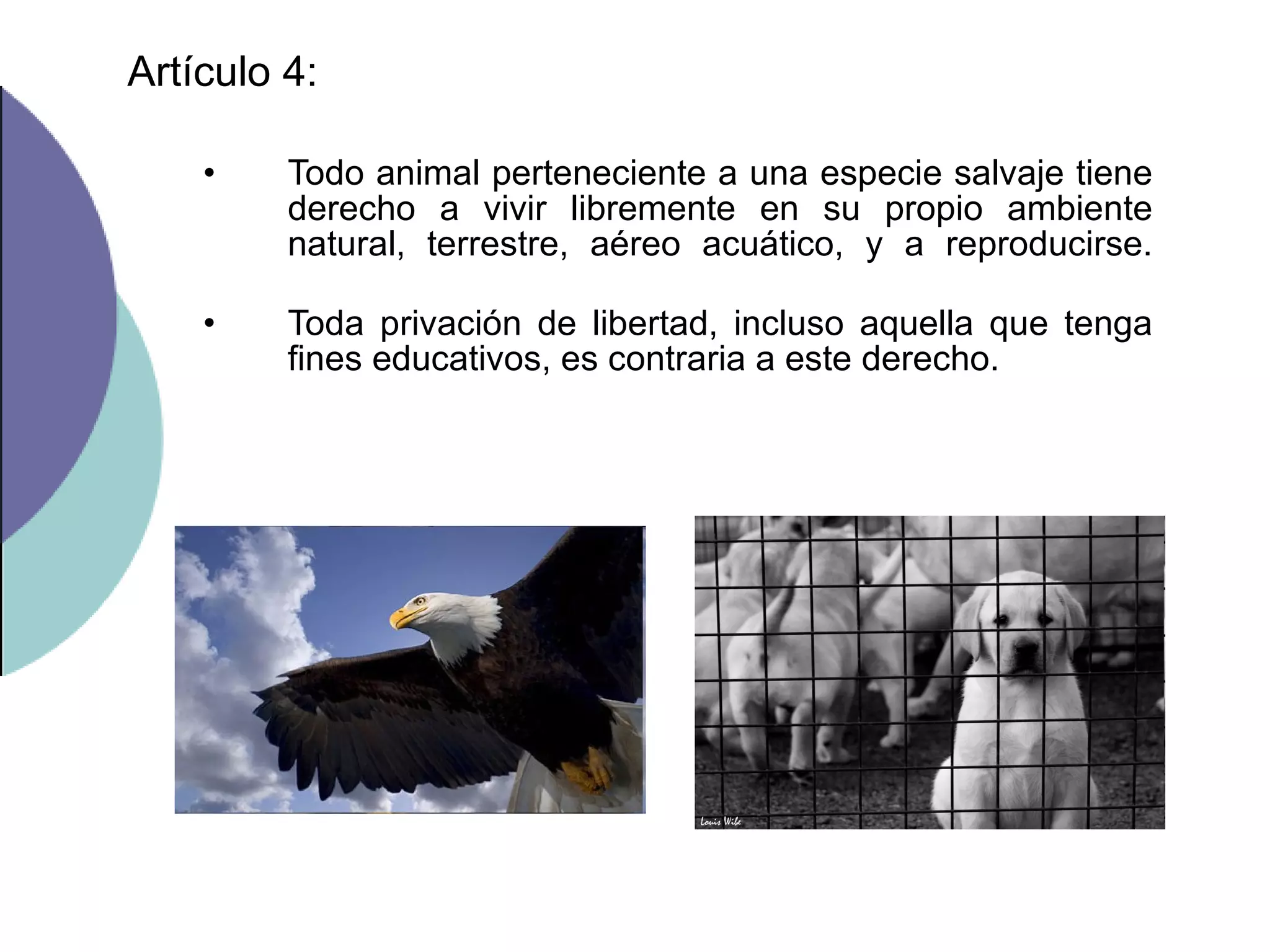 Artículo 4:

• Todo animal perteneciente a una especie salvaje tiene derecho a vivir libremente en su propio ambiente natural, terrestre, aéreo acuático, y a reproducirse.

• Toda privación de libertad, incluso aquella que tenga fines educativos, es contraria a este derecho.

Louis Wibe